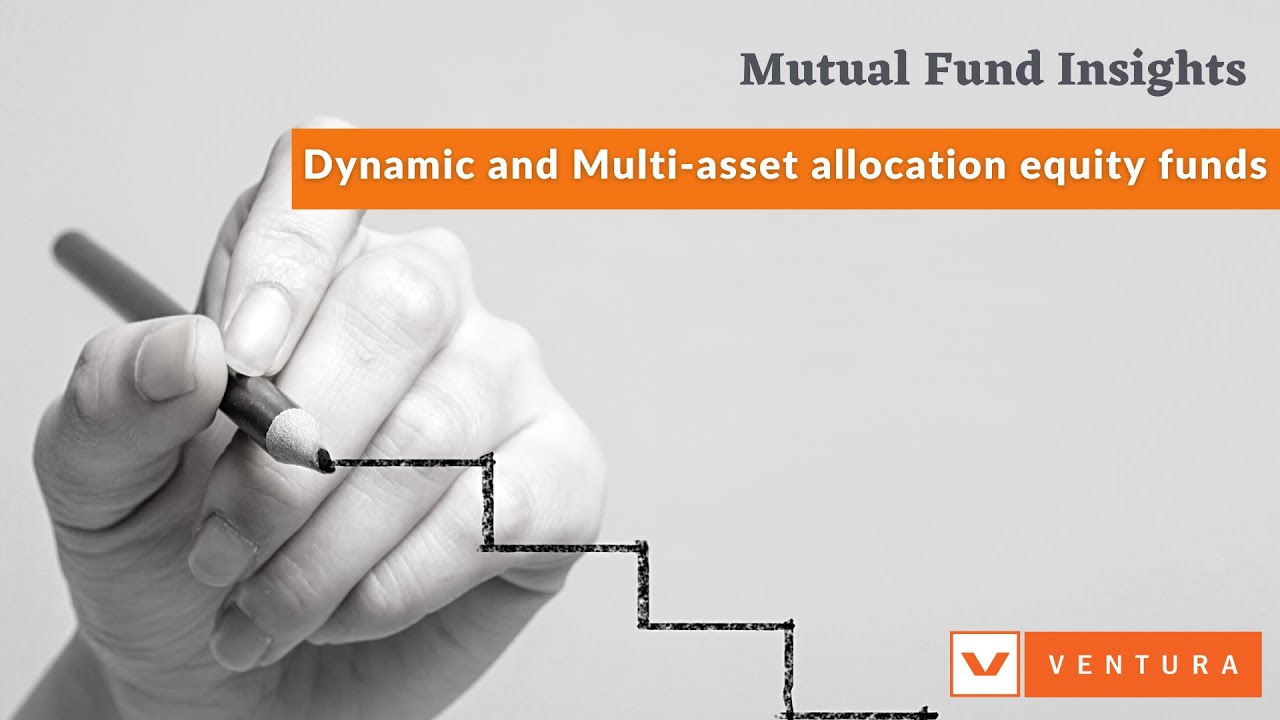 Mutual Fund Insights

Dynamic and Multi-asset allocation equity funds

VENTURA